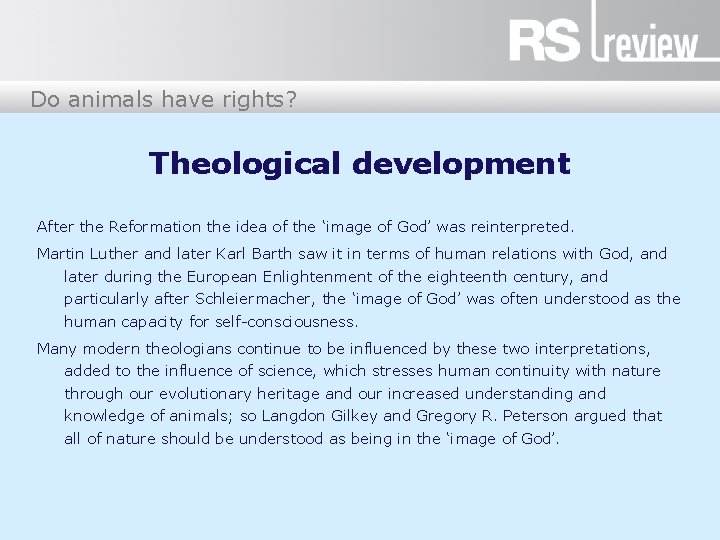 RS review

Do animals have rights?

Theological development

After the Reformation the idea of the ‘image of God’ was reinterpreted.

Martin Luther and later Karl Barth saw it in terms of human relations with God, and later during the European Enlightenment of the eighteenth century, and particularly after Schleiermacher, the ‘image of God’ was often understood as the human capacity for self-consciousness.

Many modern theologians continue to be influenced by these two interpretations, added to the influence of science, which stresses human continuity with nature through our evolutionary heritage and our increased understanding and knowledge of animals; so Langdon Gilkey and Gregory R. Peterson argued that all of nature should be understood as being in the ‘image of God’.